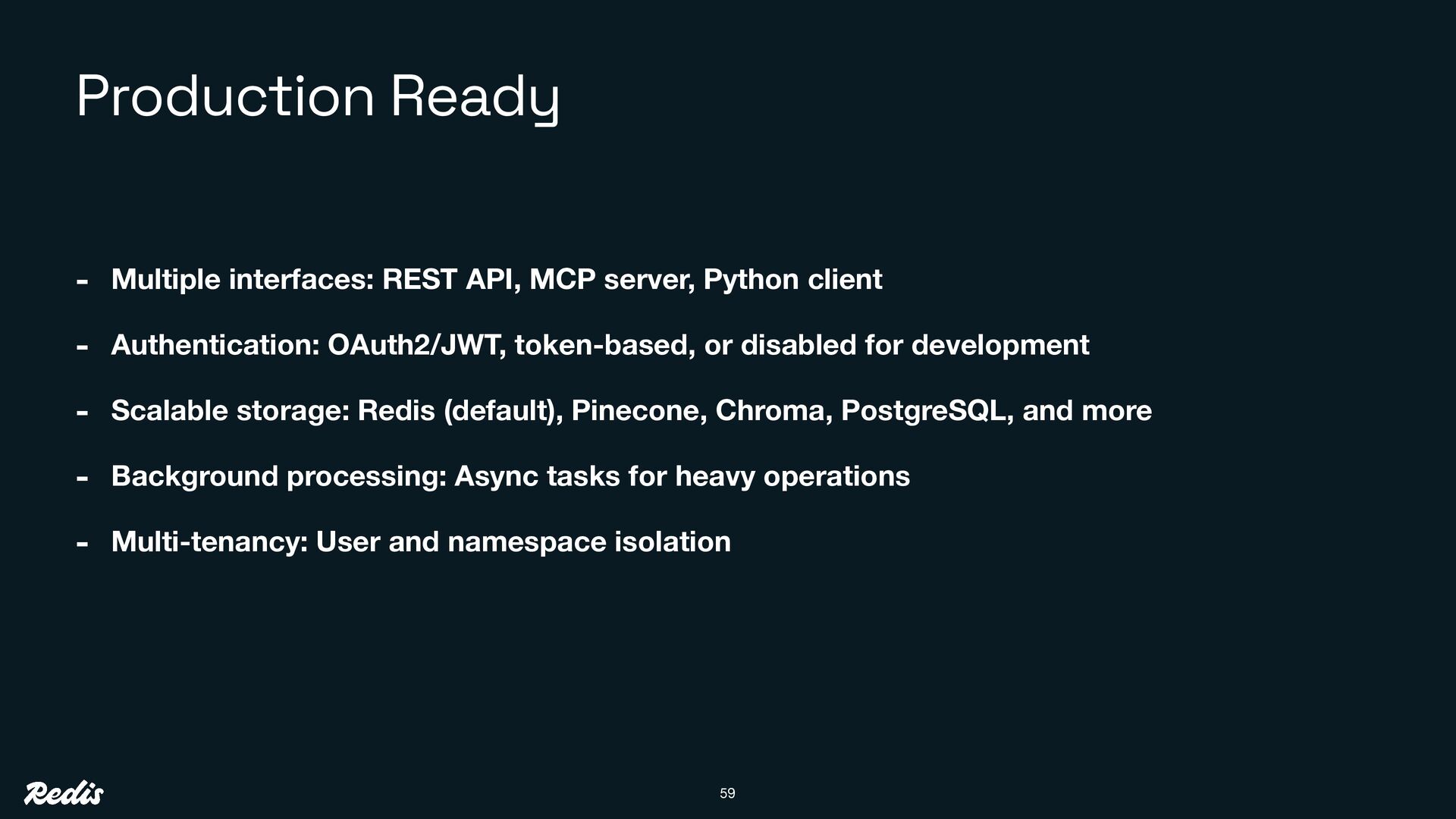 Production Ready

- Multiple interfaces: REST API, MCP server, Python client
- Authentication: OAuth2/JWT, token-based, or disabled for development
- Scalable storage: Redis (default), Pinecone, Chroma, PostgreSQL, and more
- Background processing: Async tasks for heavy operations
- Multi-tenancy: User and namespace isolation

Redis

59